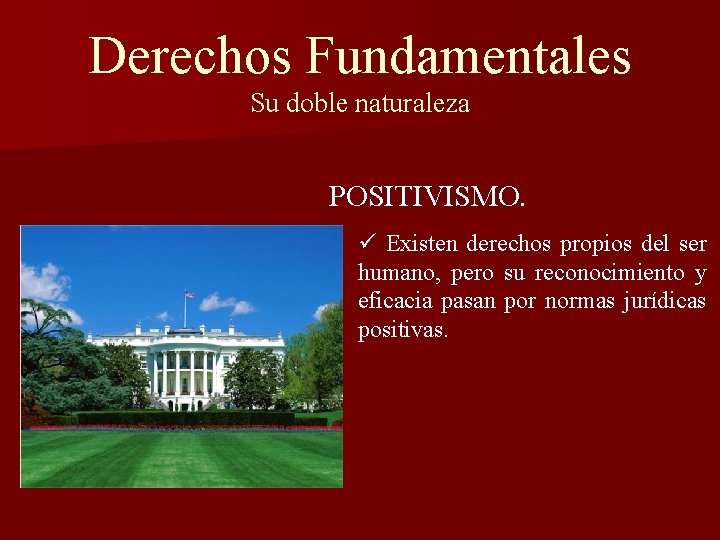 Derechos Fundamentales
Su doble naturaleza

POSITIVISMO.

✓ Existen derechos propios del ser humano, pero su reconocimiento y eficacia pasan por normas jurídicas positivas.